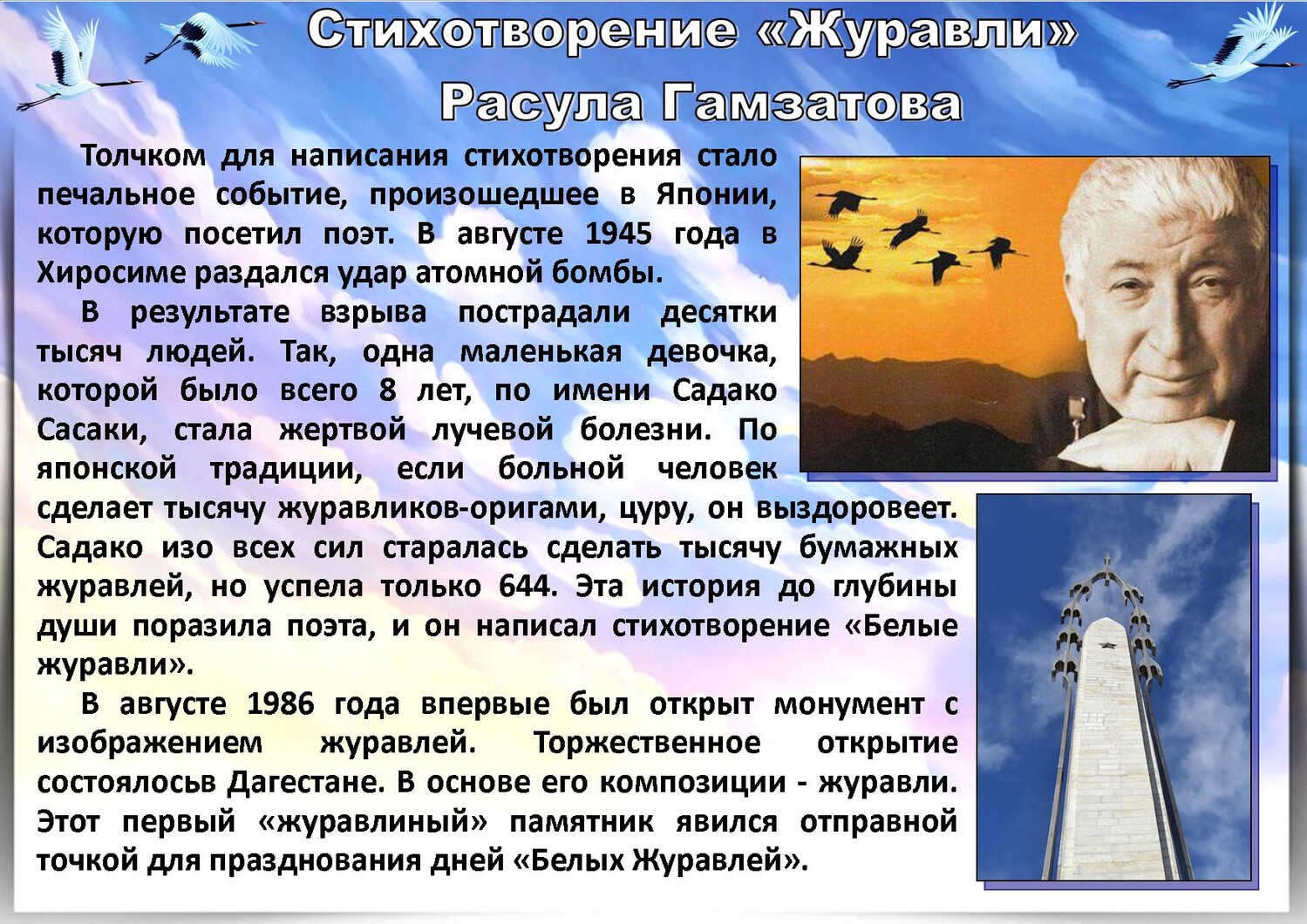 Стихотворение «Журавли» Расула Гамзатова

Толчком для написания стихотворения стало печальное событие, произошедшее в Японии, которую посетил поэт. В августе 1945 года в Хиросиме раздался удар атомной бомбы.

В результате взрыва пострадали десятки тысяч людей. Так, одна маленькая девочка, которой было всего 8 лет, по имени Садако Сасаки, стала жертвой лучевой болезни. По японской традиции, если больной человек сделает тысячу журавликов-оригами, цуру, он выздоровеет. Садако изо всех сил старалась сделать тысячу бумажных журавлей, но успела только 644. Эта история до глубины души поразила поэта, и он написал стихотворение «Белые журавли».

В августе 1986 года впервые был открыт монумент с изображением журавлей. Торжественное открытие состоялосьв Дагестане. В основе его композиции - журавли. Этот первый «журавлиный» памятник явился отправной точкой для празднования дней «Белых Журавлей».